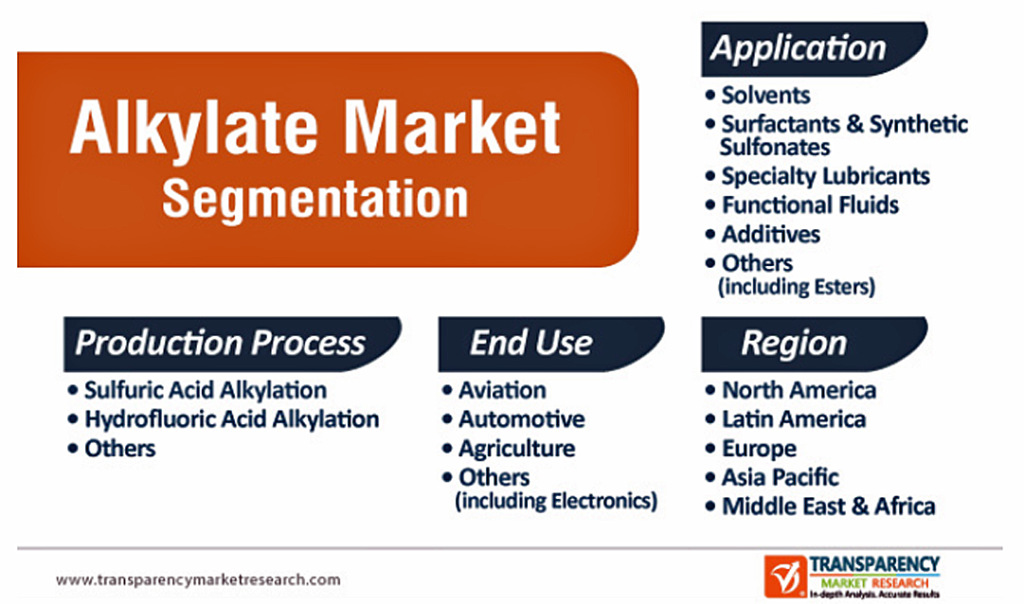 Alkylate Market Segmentation

Application
• Solvents
• Surfactants & Synthetic Sulfonates
• Specialty Lubricants
• Functional Fluids
• Additives
• Others (including Esters)

Production Process
• Sulfuric Acid Alkylation
• Hydrofluoric Acid Alkylation
• Others

End Use
• Aviation
• Automotive
• Agriculture
• Others (including Electronics)

Region
• North America
• Latin America
• Europe
• Asia Pacific
• Middle East & Africa

www.transparencymarketresearch.com

TRANSPARENCY MARKET RESEARCH
In-depth Analysis. Accurate Results